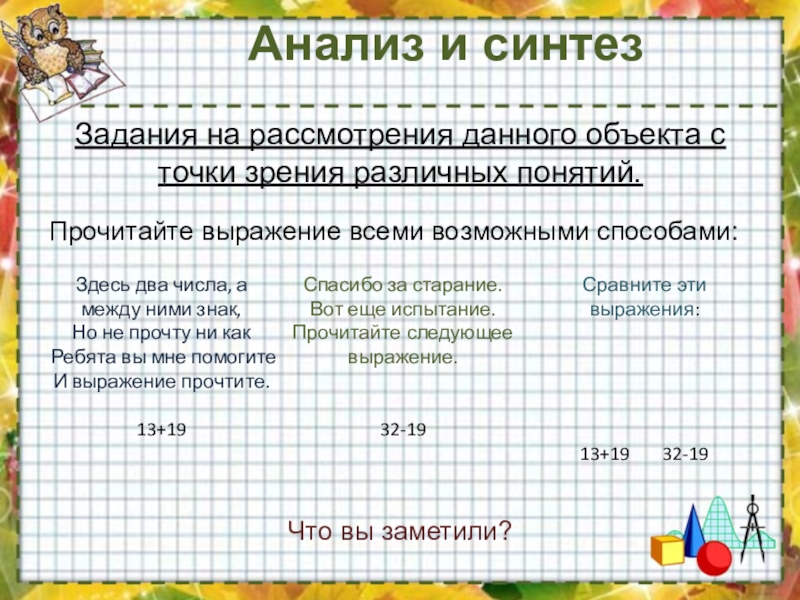 Анализ и синтез

Задания на рассмотрения данного объекта с точки зрения различных понятий.

Прочитайте выражение всеми возможными способами:

Здесь два числа, а
между ними знак,
Но не прочту ни как
Ребята вы мне помогите
И выражение прочтите.

13+19

Спасибо за старание.
Вот еще испытание.
Прочитайте следующее
выражение.

32-19

Сравните эти
выражения:

13+19 32-19

Что вы заметили?